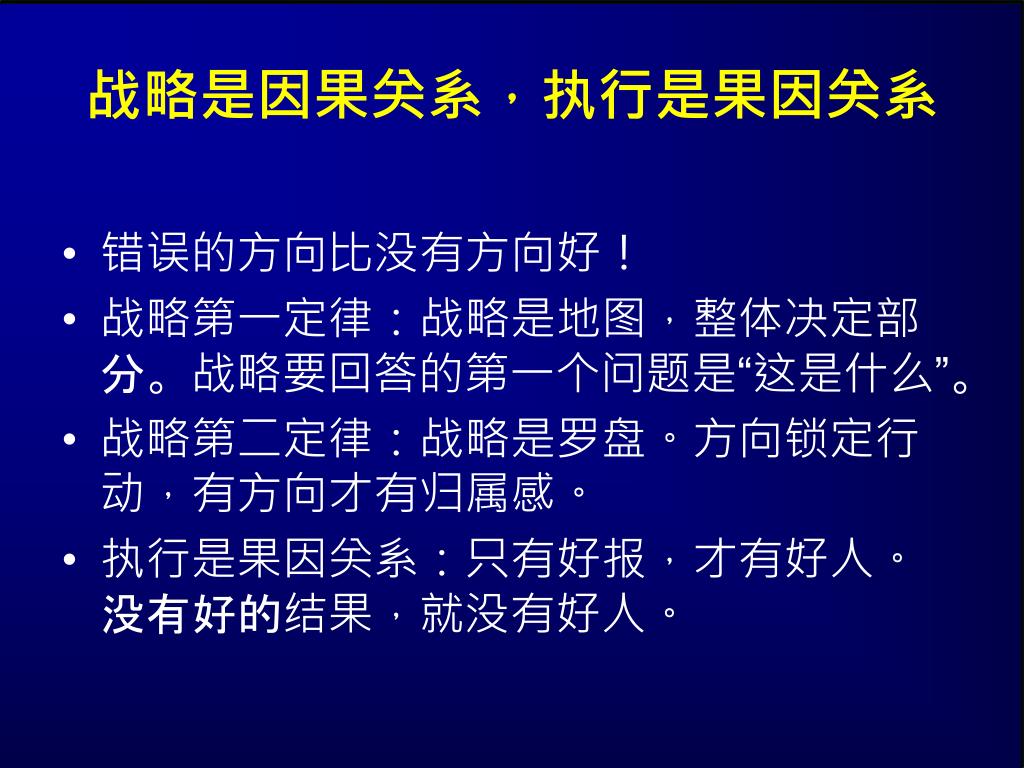 战略是因果关系，执行是果因关系

• 错误的方向比没有方向好！
• 战略第一定律：战略是地图，整体决定部分。战略要回答的第一个问题是“这是什么”。
• 战略第二定律：战略是罗盘。方向锁定行动，有方向才有归属感。
• 执行是果因关系：只有好报，才有好人。没有好的结果，就没有好人。